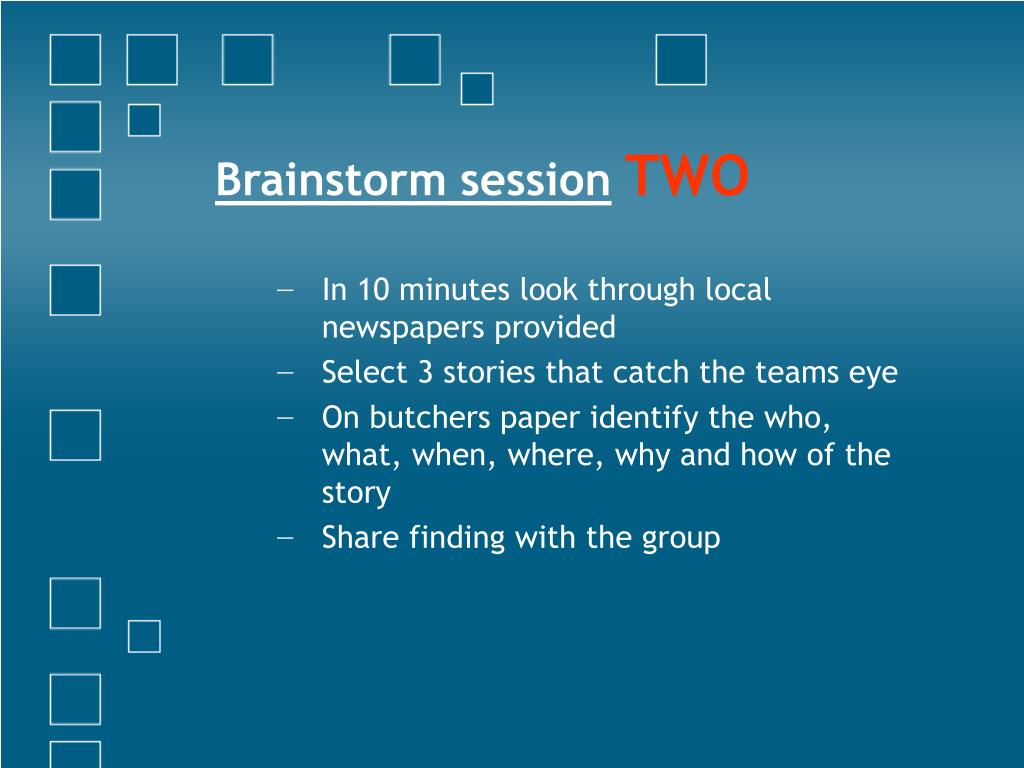 Brainstorm session TWO

– In 10 minutes look through local newspapers provided
– Select 3 stories that catch the teams eye
– On butchers paper identify the who, what, when, where, why and how of the story
– Share finding with the group